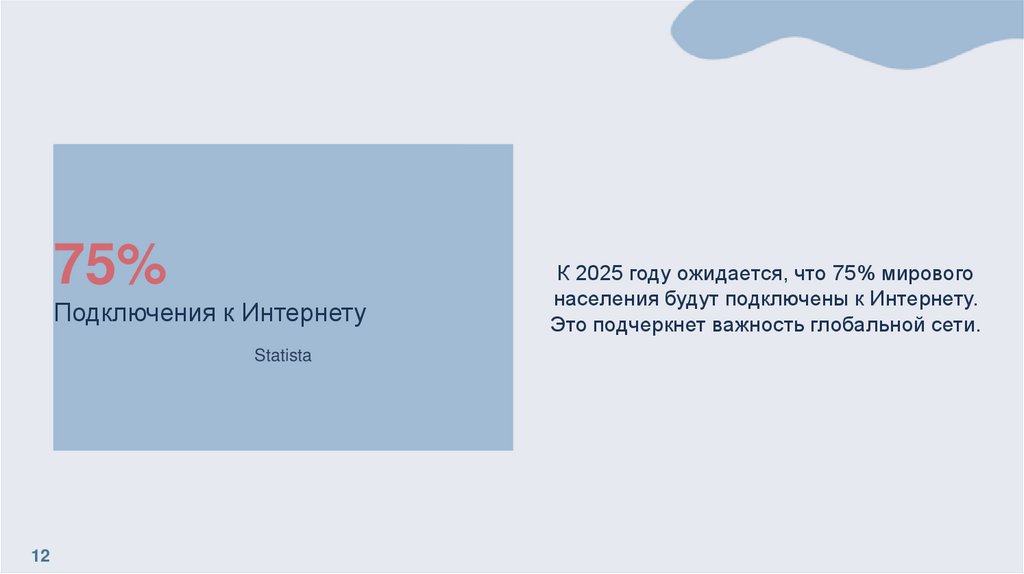 75%
Подключения к Интернету

Statista

К 2025 году ожидается, что 75% мирового населения будут подключены к Интернету. Это подчеркнет важность глобальной сети.

12